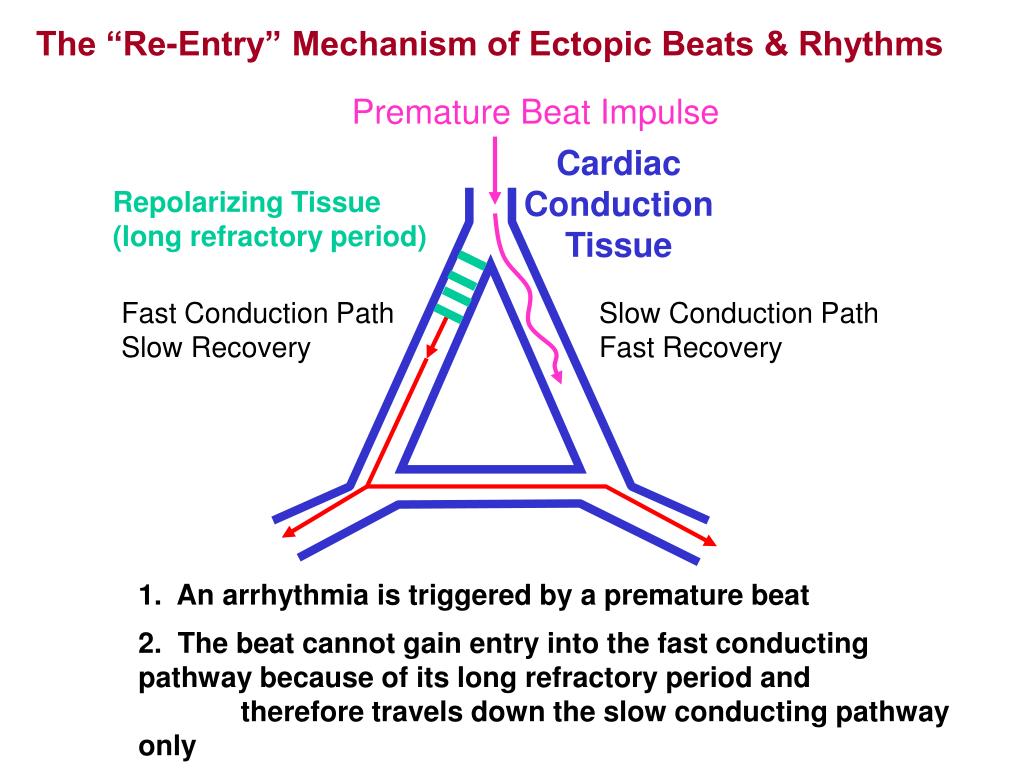 The “Re-Entry” Mechanism of Ectopic Beats & Rhythms

Premature Beat Impulse

Cardiac Conduction Tissue

Repolarizing Tissue (long refractory period)

Fast Conduction Path
Slow Recovery

Slow Conduction Path
Fast Recovery

1. An arrhythmia is triggered by a premature beat

2. The beat cannot gain entry into the fast conducting pathway because of its long refractory period and therefore travels down the slow conducting pathway only